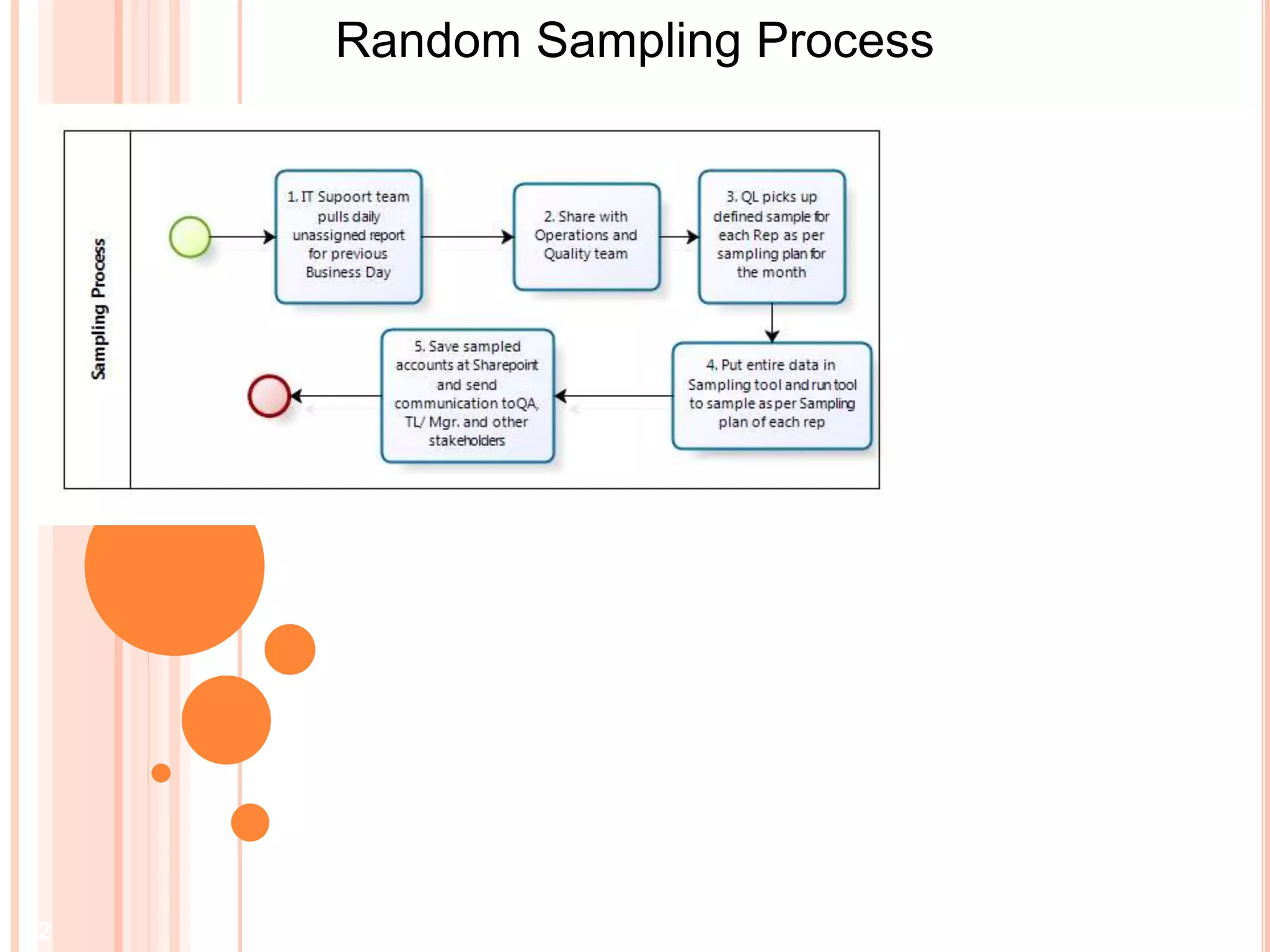 Random Sampling Process

Sampling Process

1. IT Supoort team pulls daily unassigned report for previous Business Day

2. Share with Operations and Quality team

3. QL picks up defined sample for each Rep as per sampling plan for the month

4. Put entire data in Sampling tool and run tool to sample as per Sampling plan of each rep

5. Save sampled accounts at Sharepoint and send communication toQA, TL/ Mgr. and other stakeholders

2